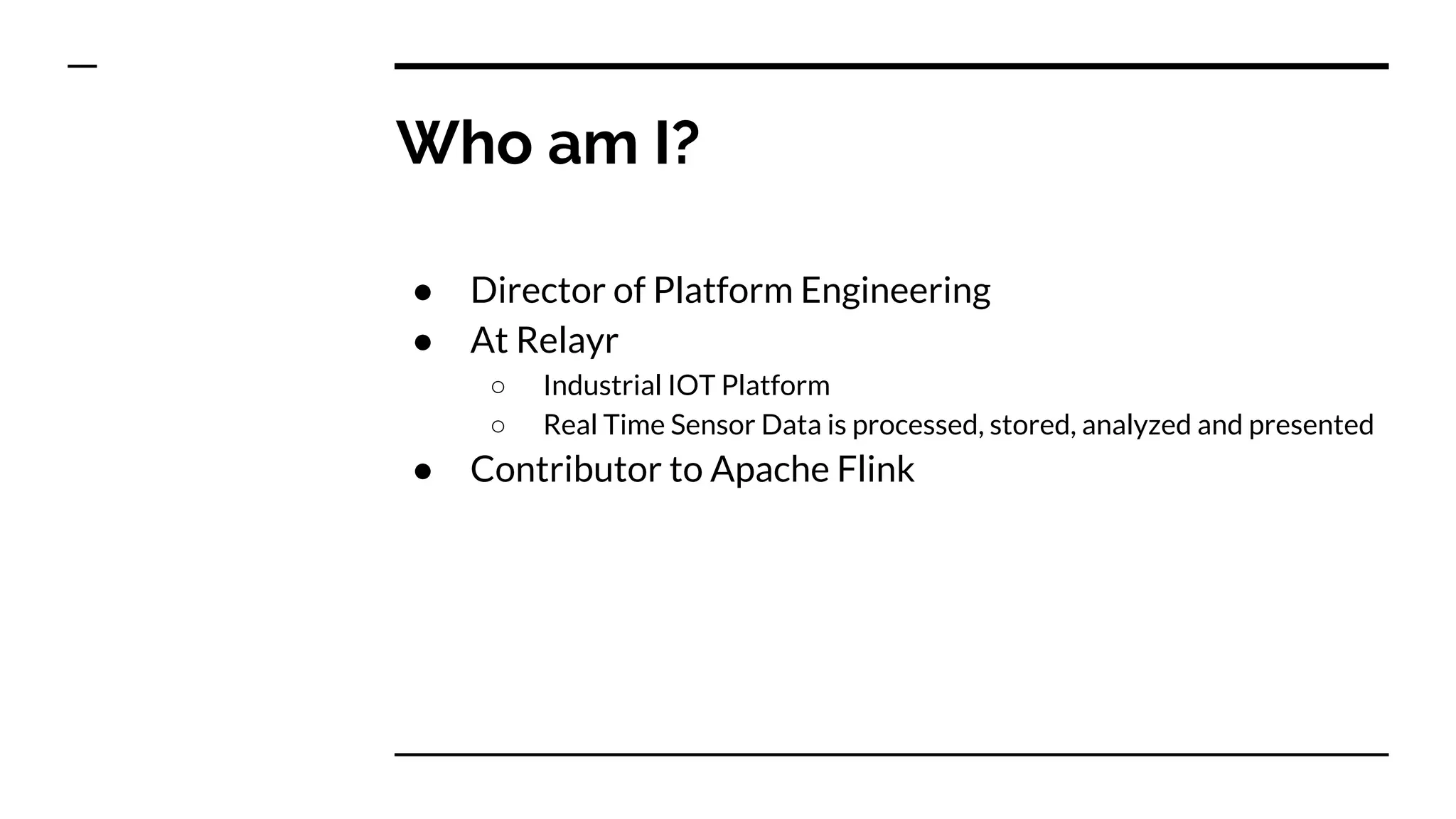 Who am I?

● Director of Platform Engineering
● At Relayr
    ○ Industrial IOT Platform
    ○ Real Time Sensor Data is processed, stored, analyzed and presented
● Contributor to Apache Flink